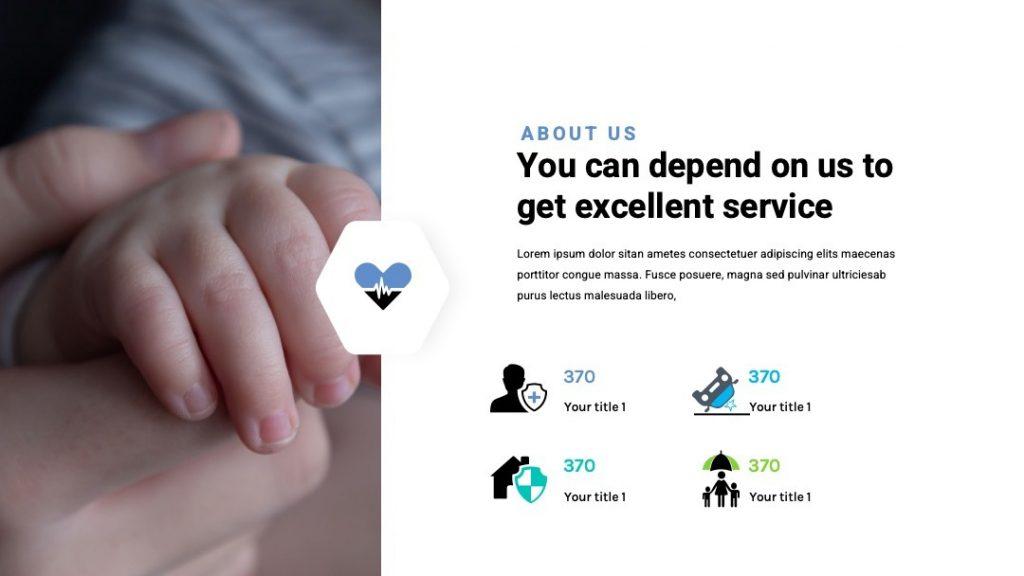 ABOUT US

You can depend on us to get excellent service

Lorem ipsum dolor sitan ametes consectetuer adipiscing elits maecenas porttitor congue massa. Fusce posuere, magna sed pulvinar ultriciesab purus lectus malesuada libero,

370
Your title 1

370
Your title 1

370
Your title 1

370
Your title 1